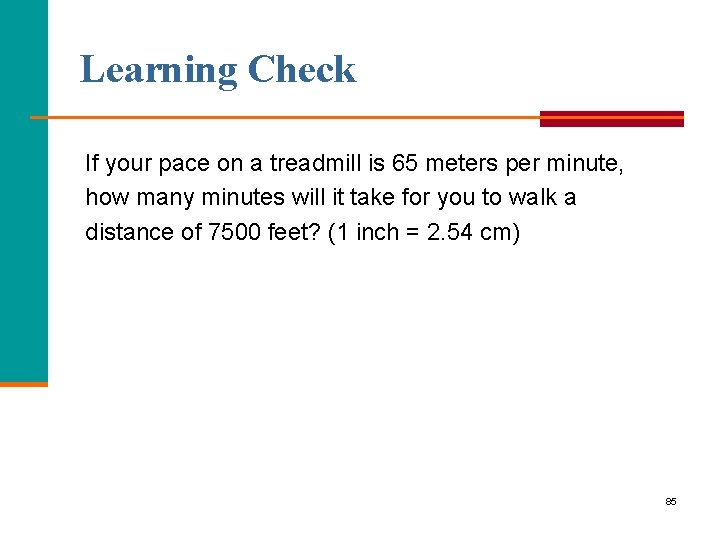 Learning Check

If your pace on a treadmill is 65 meters per minute, how many minutes will it take for you to walk a distance of 7500 feet? (1 inch = 2.54 cm)

85